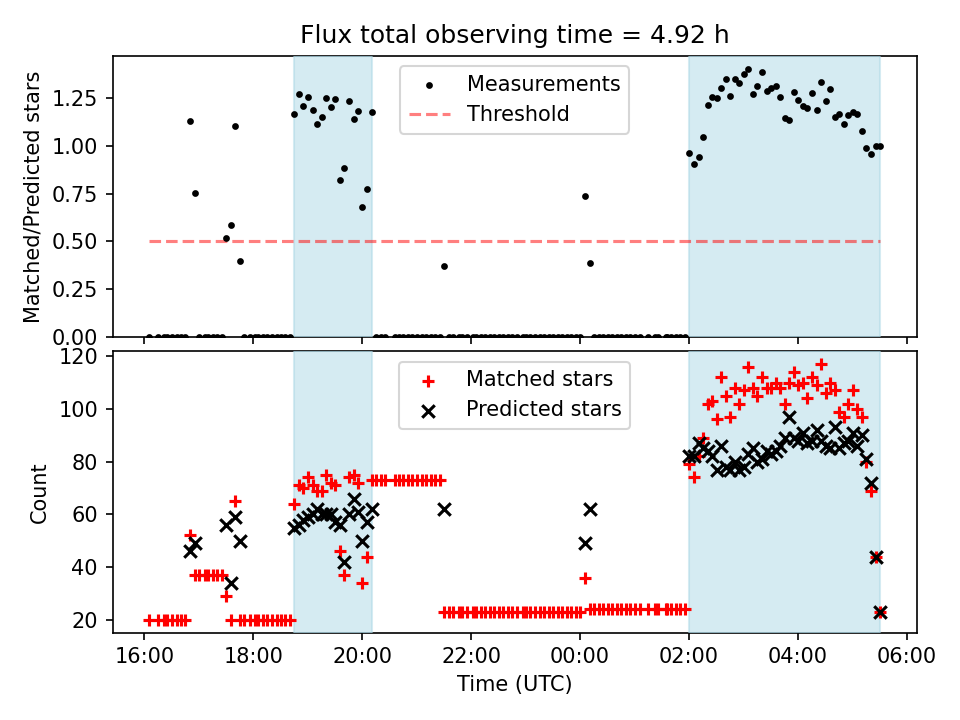 Flux total observing time = 4.92 h

Matched/Predicted stars

1.25
1.00
0.75
0.50
0.25
0.00

Measurements
Threshold

Count

120
100
80
60
40
20

Matched stars
Predicted stars

16:00 18:00 20:00 22:00 00:00 02:00 04:00 06:00

Time (UTC)